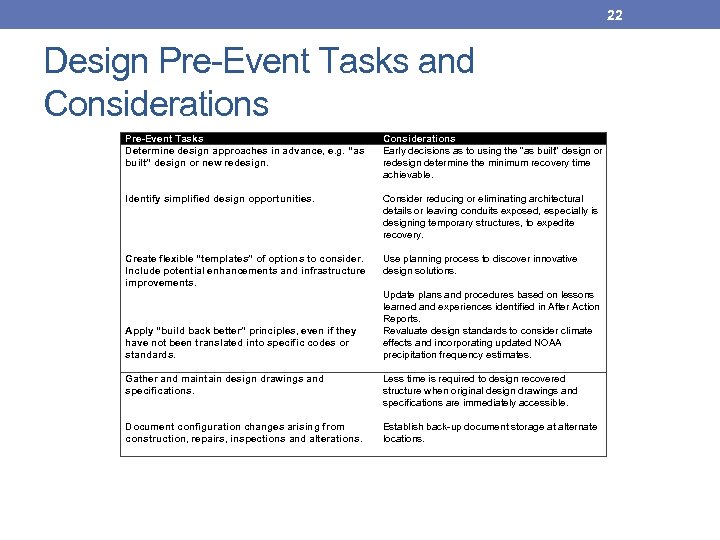 22

Design Pre-Event Tasks and Considerations

| Pre-Event Tasks | Considerations |
|---|---|
| Determine design approaches in advance, e.g. "as built" design or new redesign. | Early decisions as to using the "as built" design or redesign determine the minimum recovery time achievable. |
| Identify simplified design opportunities. | Consider reducing or eliminating architectural details or leaving conduits exposed, especially is designing temporary structures, to expedite recovery. |
| Create flexible "templates" of options to consider. Include potential enhancements and infrastructure improvements. | Use planning process to discover innovative design solutions. Update plans and procedures based on lessons learned and experiences identified in After Action Reports. |
| Apply "build back better" principles, even if they have not been translated into specific codes or standards. | Revaluate design standards to consider climate effects and incorporating updated NOAA precipitation frequency estimates. |
| Gather and maintain design drawings and specifications. | Less time is required to design recovered structure when original design drawings and specifications are immediately accessible. |
| Document configuration changes arising from construction, repairs, inspections and alterations. | Establish back-up document storage at alternate locations. |